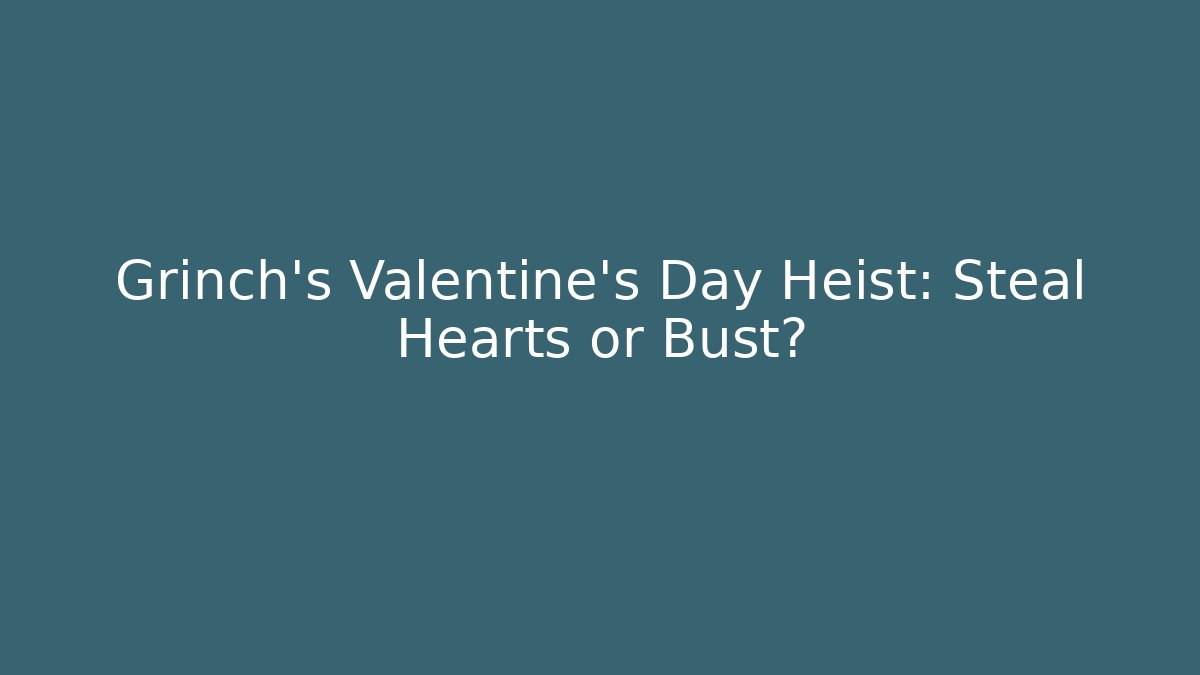 Grinch's Valentine's Day Heist: Steal Hearts or Bust?